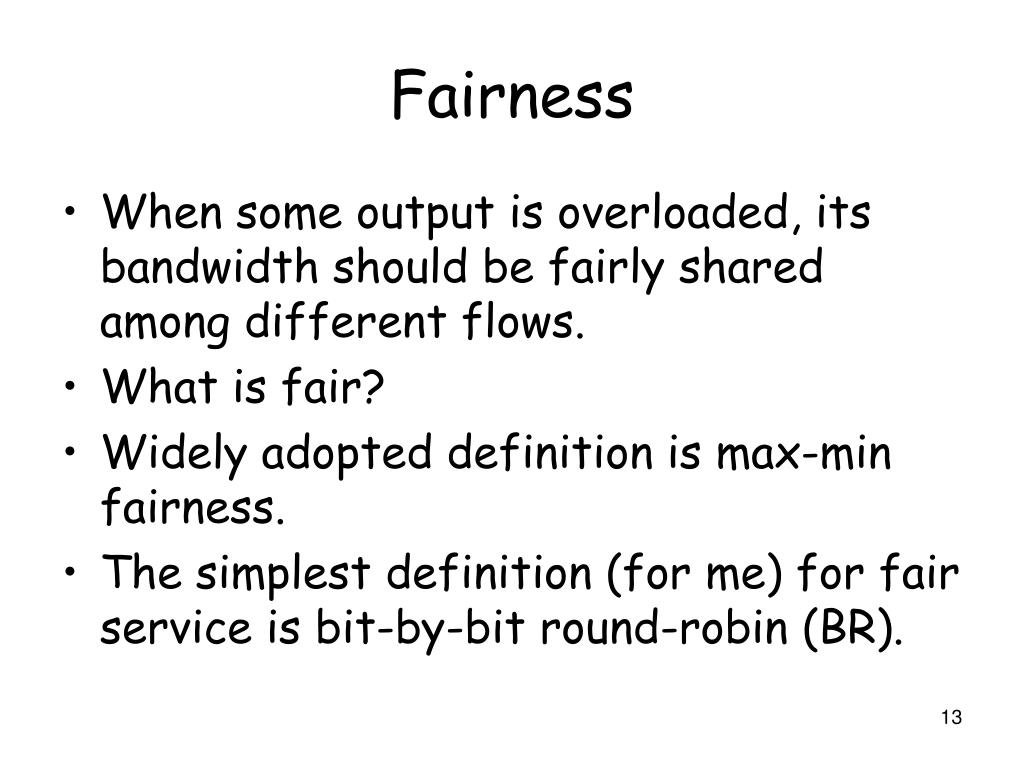 Fairness

• When some output is overloaded, its bandwidth should be fairly shared among different flows.
• What is fair?
• Widely adopted definition is max-min fairness.
• The simplest definition (for me) for fair service is bit-by-bit round-robin (BR).

13